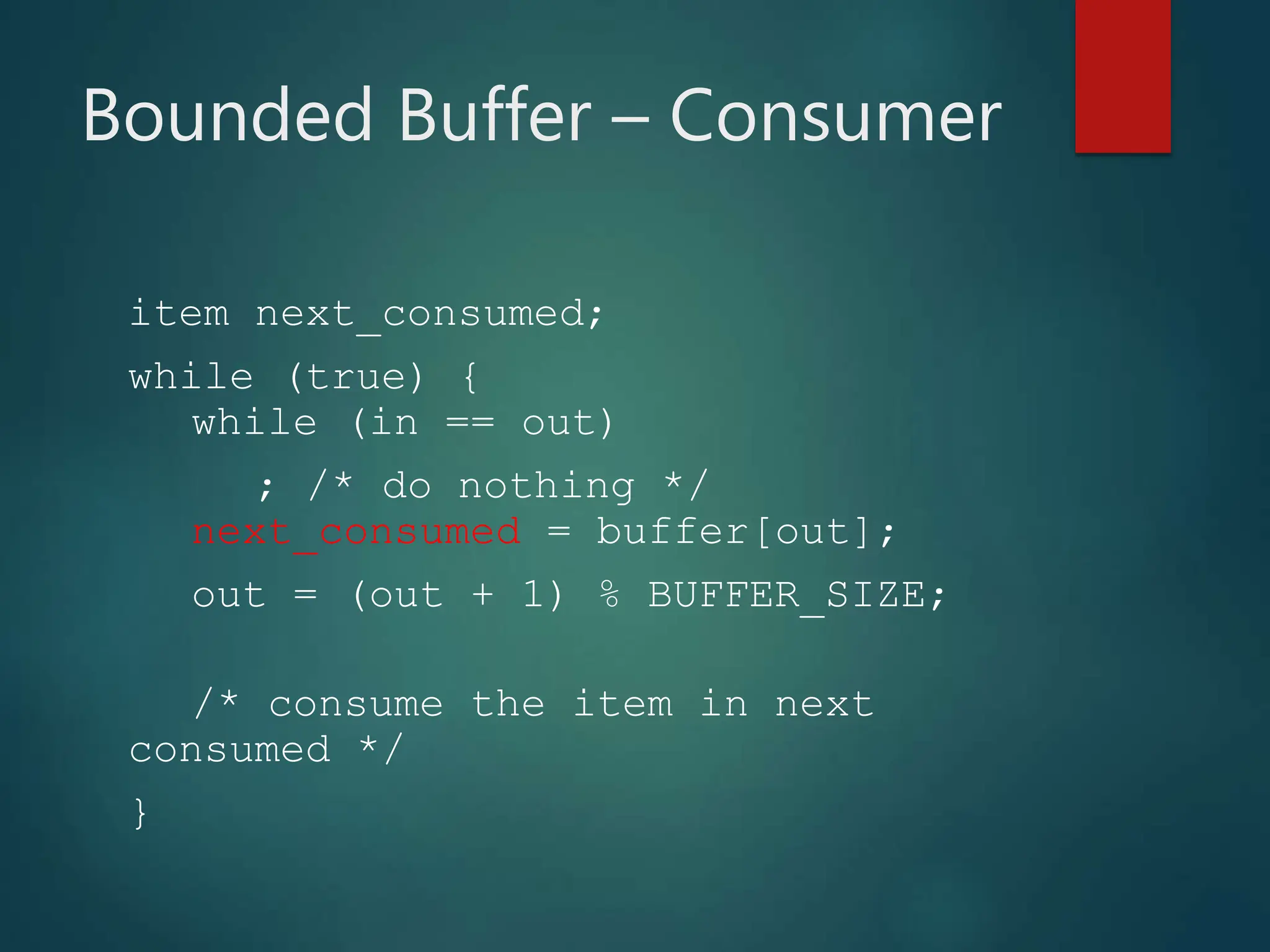 Bounded Buffer – Consumer

item next_consumed;

while (true) {
   while (in == out)

      ; /* do nothing */
   next_consumed = buffer[out];

   out = (out + 1) % BUFFER_SIZE;

   /* consume the item in next consumed */

}